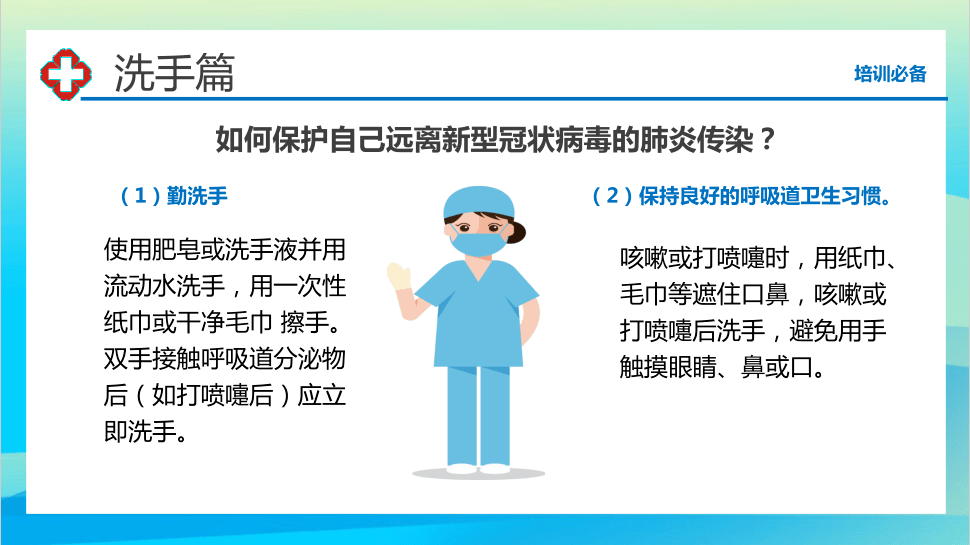 洗手篇

培训必备

如何保护自己远离新型冠状病毒的肺炎传染？

（1）勤洗手

使用肥皂或洗手液并用流动水洗手，用一次性纸巾或干净毛巾 擦手。双手接触呼吸道分泌物后（如打喷嚏后）应立即洗手。

（2）保持良好的呼吸道卫生习惯。

咳嗽或打喷嚏时，用纸巾、毛巾等遮住口鼻，咳嗽或打喷嚏后洗手，避免用手触摸眼睛、鼻或口。